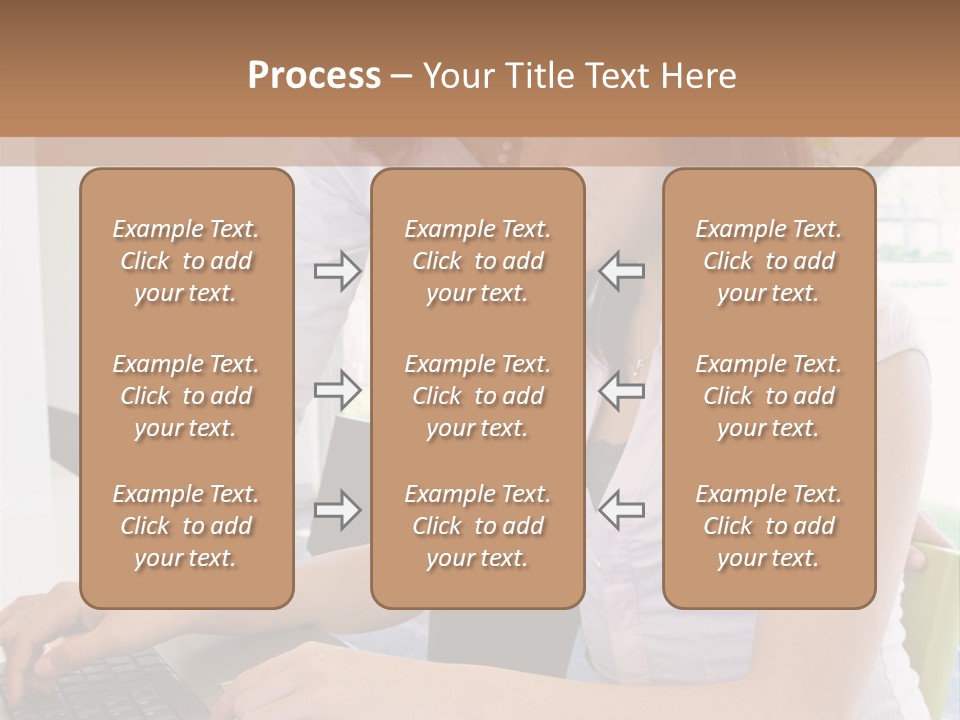 Process – Your Title Text Here

Example Text. Click to add your text.

Example Text. Click to add your text.

Example Text. Click to add your text.

Example Text. Click to add your text.

Example Text. Click to add your text.

Example Text. Click to add your text.

Example Text. Click to add your text.

Example Text. Click to add your text.

Example Text. Click to add your text.